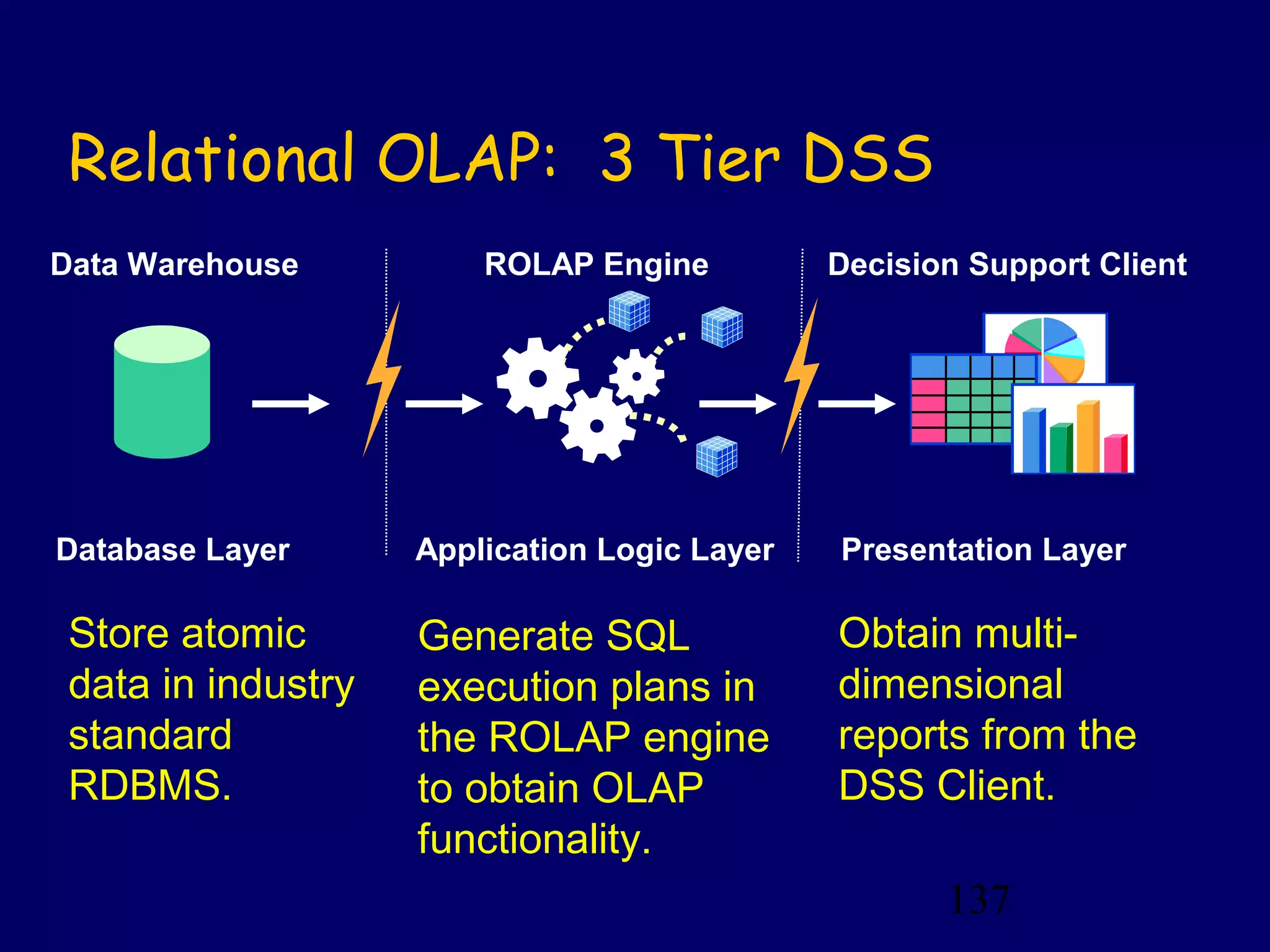 Relational OLAP: 3 Tier DSS

Data Warehouse

ROLAP Engine

Decision Support Client

Database Layer

Application Logic Layer

Presentation Layer

Store atomic data in industry standard RDBMS.

Generate SQL execution plans in the ROLAP engine to obtain OLAP functionality.

Obtain multi-dimensional reports from the DSS Client.

137